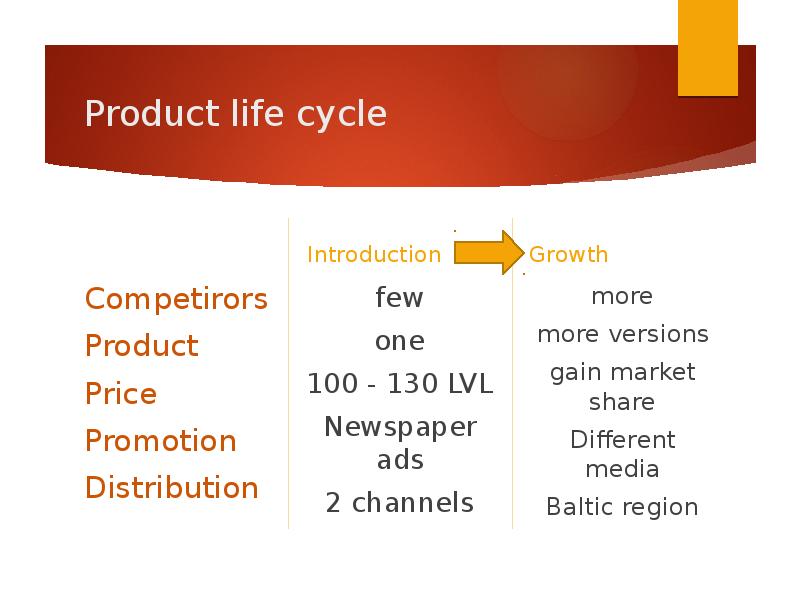 Product life cycle

|  | Introduction | Growth |
|---|---|---|
| Competirors | few | more |
| Product | one | more versions |
| Price | 100 - 130 LVL | gain market share |
| Promotion | Newspaper ads | Different media |
| Distribution | 2 channels | Baltic region |